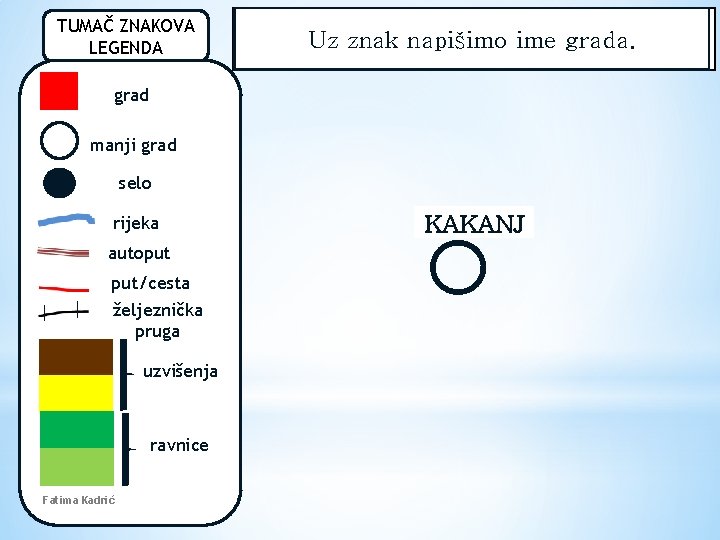 TUMAČ ZNAKOVA
LEGENDA

grad

manji grad

selo

rijeka

autoput

put/cesta

željeznička pruga

uzvišenja

ravnice

Fatima Kadrić

Uz znak napišimo ime grada.

KAKANJ